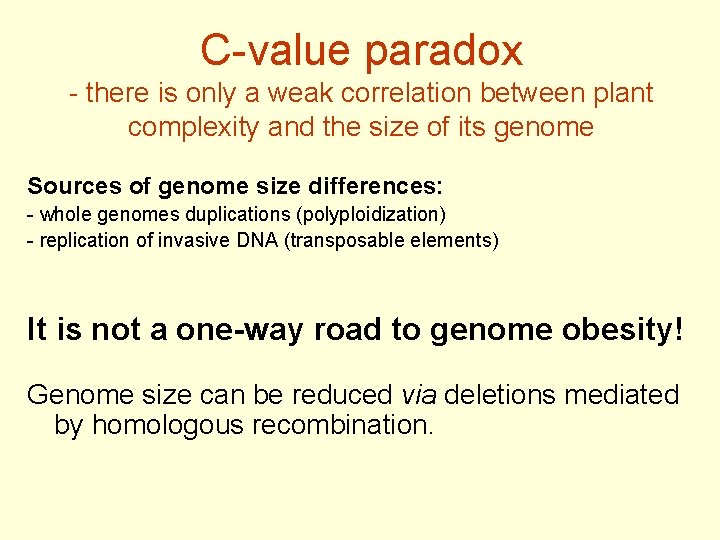 C-value paradox
- there is only a weak correlation between plant complexity and the size of its genome

Sources of genome size differences:
- whole genomes duplications (polyploidization)
- replication of invasive DNA (transposable elements)

It is not a one-way road to genome obesity!

Genome size can be reduced via deletions mediated by homologous recombination.